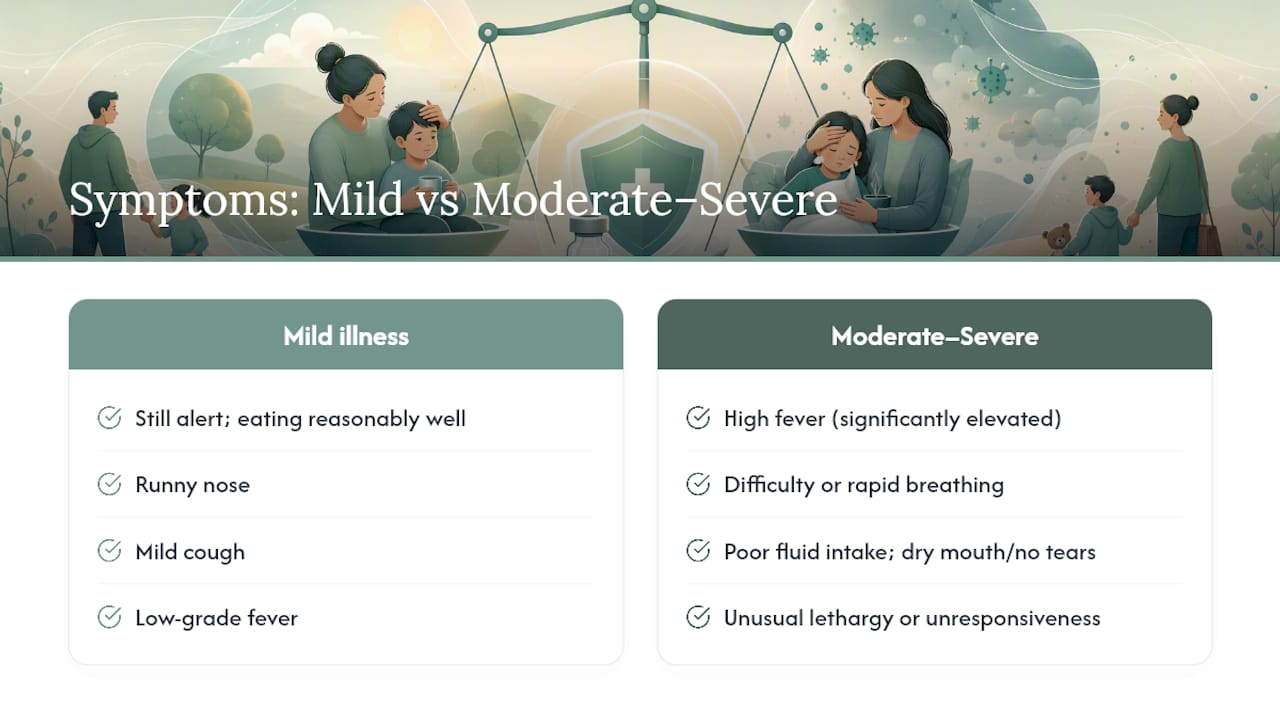 Symptoms: Mild vs Moderate–Severe

Mild illness

Still alert; eating reasonably well

Runny nose

Mild cough

Low-grade fever

Moderate–Severe

High fever (significantly elevated)

Difficulty or rapid breathing

Poor fluid intake; dry mouth/no tears

Unusual lethargy or unresponsiveness